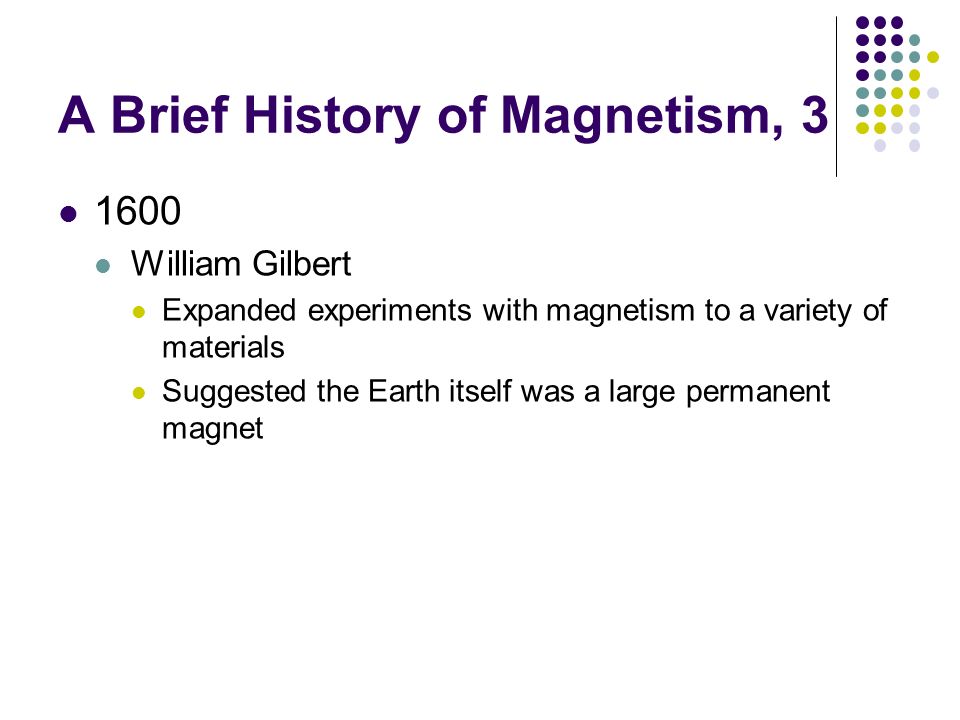 A Brief History of Magnetism, 3

- 1600
  - William Gilbert
    - Expanded experiments with magnetism to a variety of materials
    - Suggested the Earth itself was a large permanent magnet